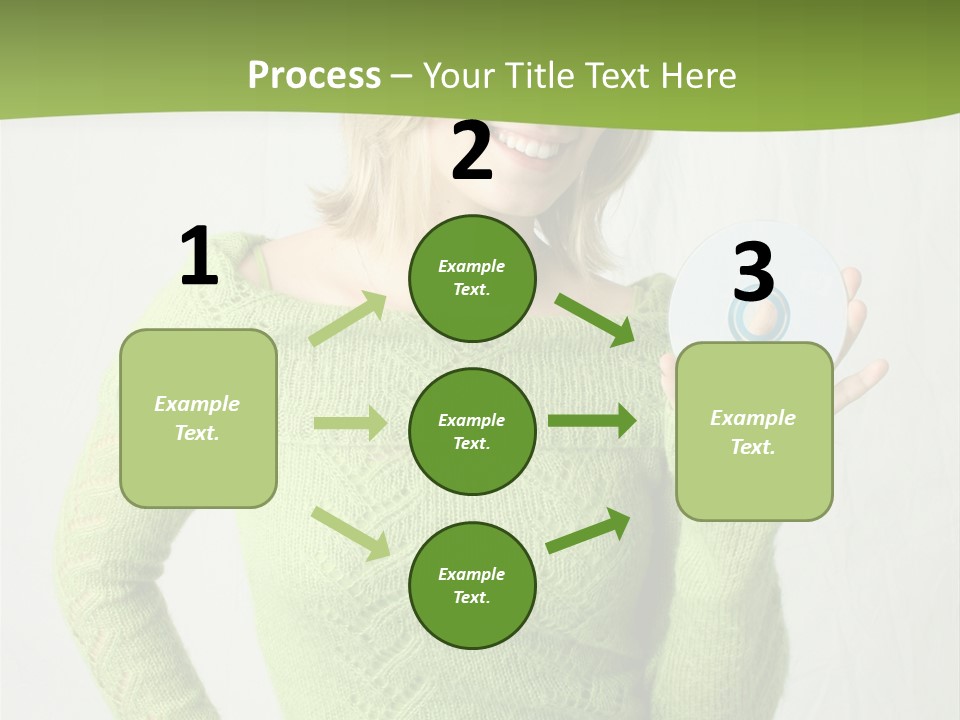 Process – Your Title Text Here

1

Example Text.

2

Example Text.

Example Text.

Example Text.

3

Example Text.